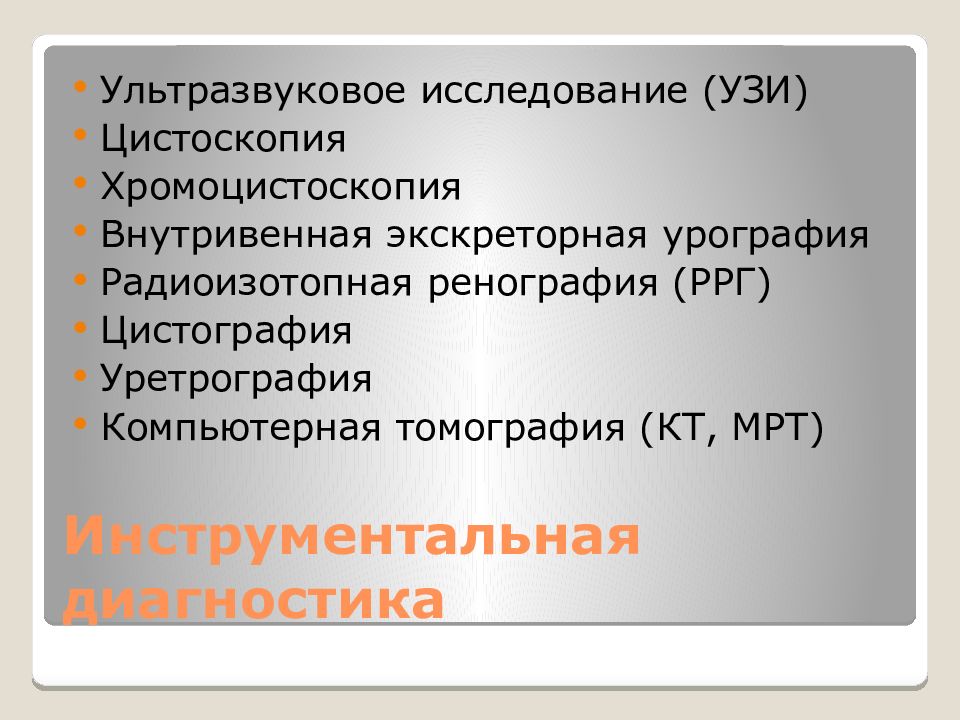 • Ультразвуковое исследование (УЗИ)
• Цистоскопия
• Хромоцистоскопия
• Внутривенная экскреторная урография
• Радиоизотопная ренография (РРГ)
• Цистография
• Уретрография
• Компьютерная томография (КТ, МРТ)

Инструментальная диагностика